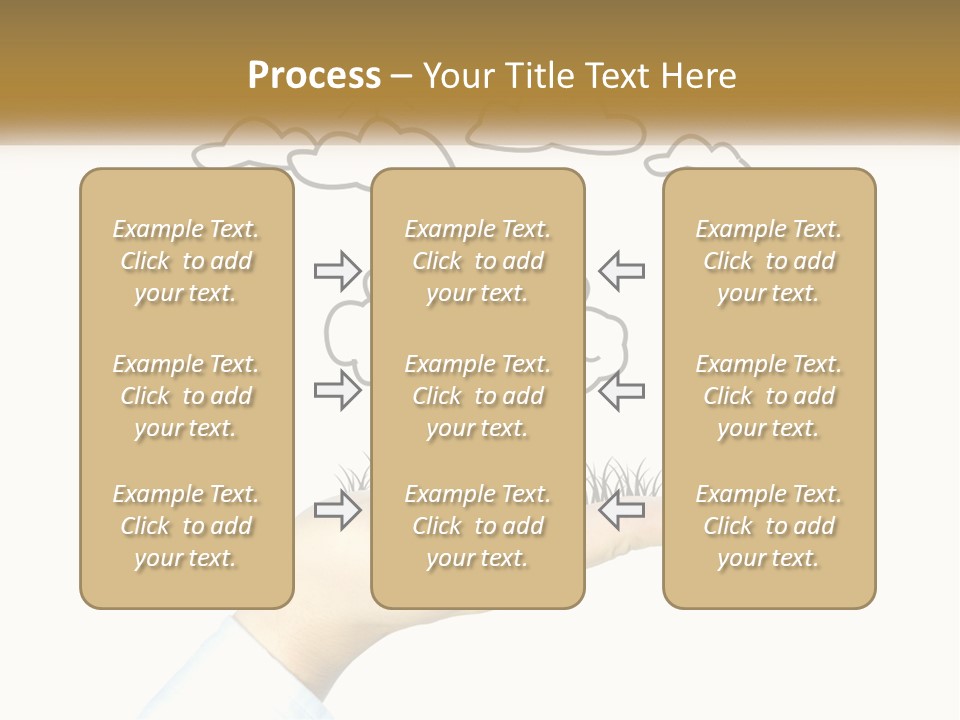 Process – Your Title Text Here

Example Text. Click to add your text.

Example Text. Click to add your text.

Example Text. Click to add your text.

Example Text. Click to add your text.

Example Text. Click to add your text.

Example Text. Click to add your text.

Example Text. Click to add your text.

Example Text. Click to add your text.

Example Text. Click to add your text.